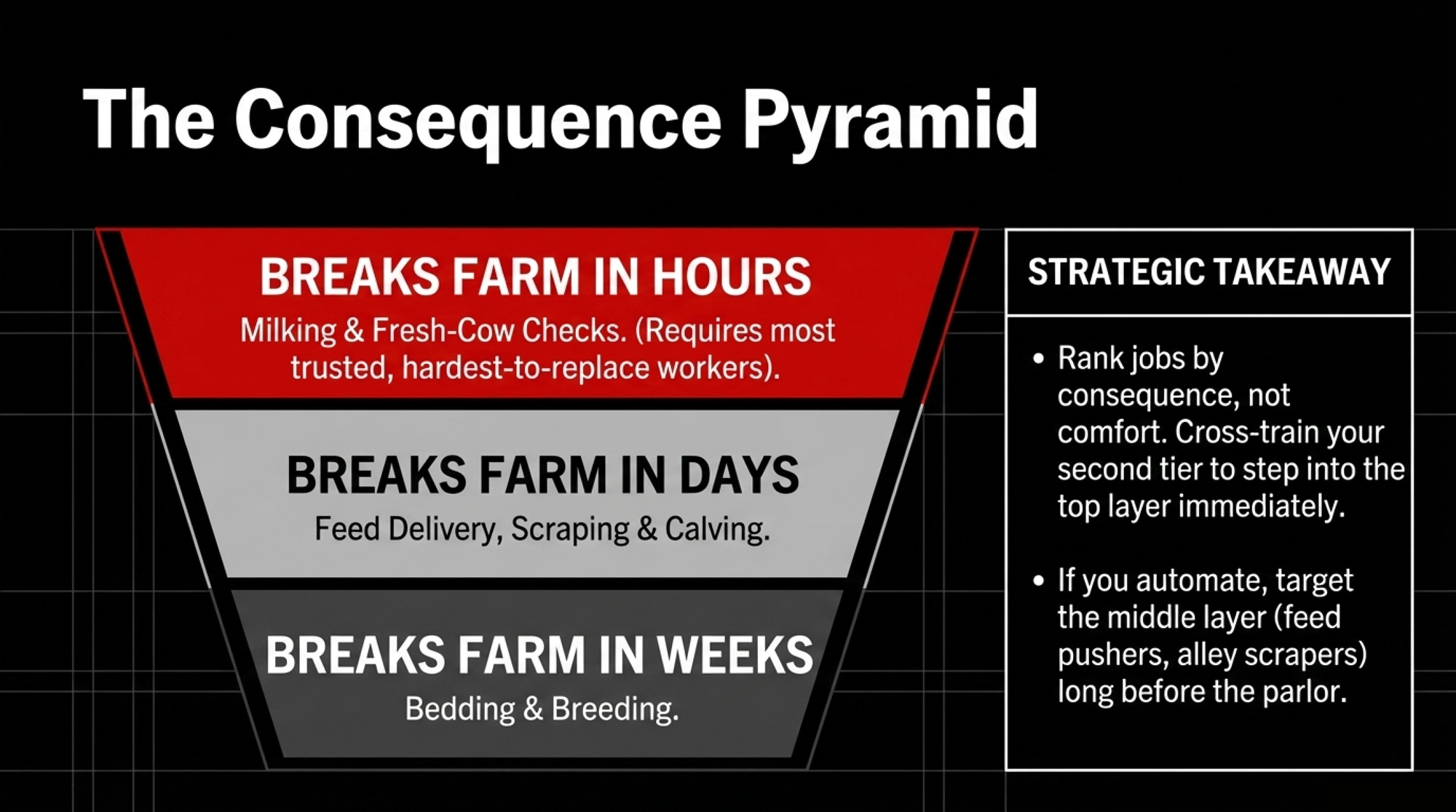 The Consequence Pyramid

BREAKS FARM IN HOURS
Milking & Fresh-Cow Checks. (Requires most trusted, hardest-to-replace workers).

BREAKS FARM IN DAYS
Feed Delivery, Scraping & Calving.

BREAKS FARM IN WEEKS
Bedding & Breeding.

STRATEGIC TAKEAWAY

• Rank jobs by consequence, not comfort. Cross-train your second tier to step into the top layer immediately.

• If you automate, target the middle layer (feed pushers, alley scrapers) long before the parlor.